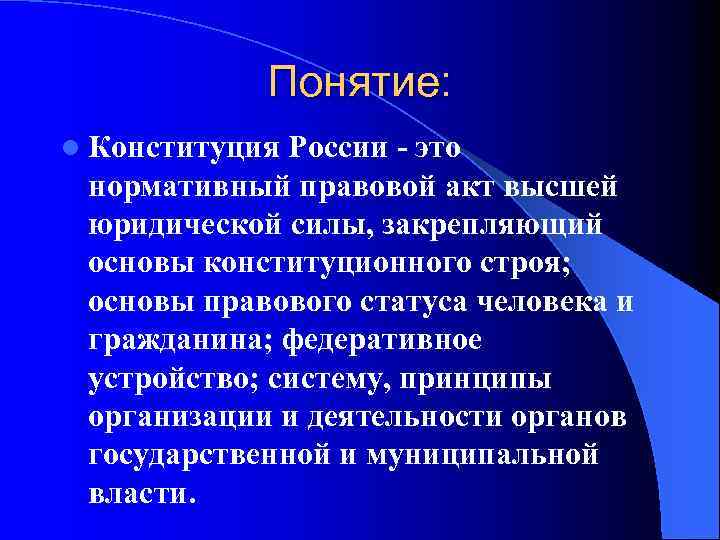 Понятие:

Конституция России - это нормативный правовой акт высшей юридической силы, закрепляющий основы конституционного строя; основы правового статуса человека и гражданина; федеративное устройство; систему, принципы организации и деятельности органов государственной и муниципальной власти.